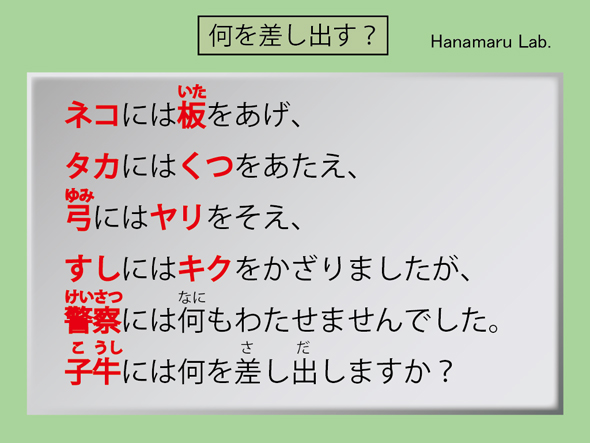 何を差し出す？

Hanamaru Lab.

ネコには板(いた)をあげ、

タカにはくつをあたえ、

弓(ゆみ)にはヤリをそえ、

すしにはキクをかざりましたが、

警察(けいさつ)には何(なに)もわたせませんでした。

子牛(こうし)には何を差(さ)し出(だ)しますか？